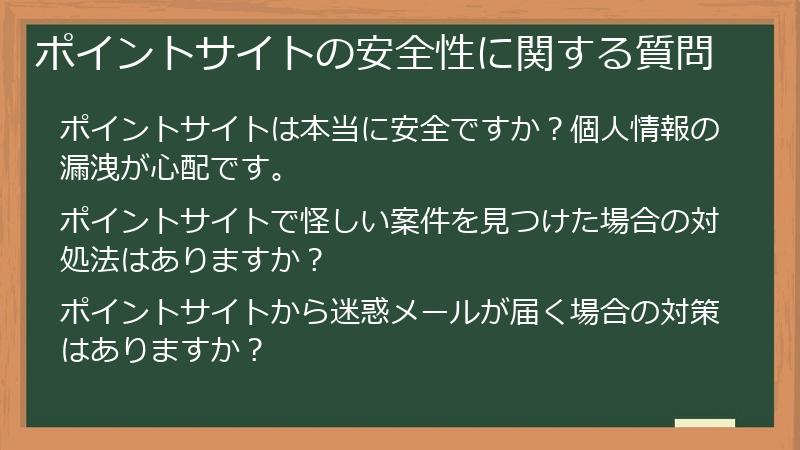 ポイントサイトの安全性に関する質問

ポイントサイトは本当に安全ですか？個人情報の漏洩が心配です。

ポイントサイトで怪しい案件を見つけた場合の対処法はありますか？

ポイントサイトから迷惑メールが届く場合の対策はありますか？